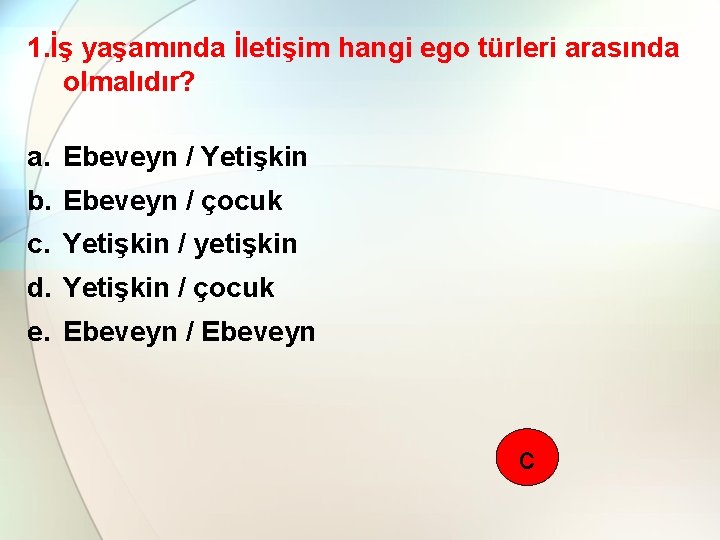 1.İş yaşamında İletişim hangi ego türleri arasında olmalıdır?

a. Ebeveyn / Yetişkin
b. Ebeveyn / çocuk
c. Yetişkin / yetişkin
d. Yetişkin / çocuk
e. Ebeveyn / Ebeveyn

c